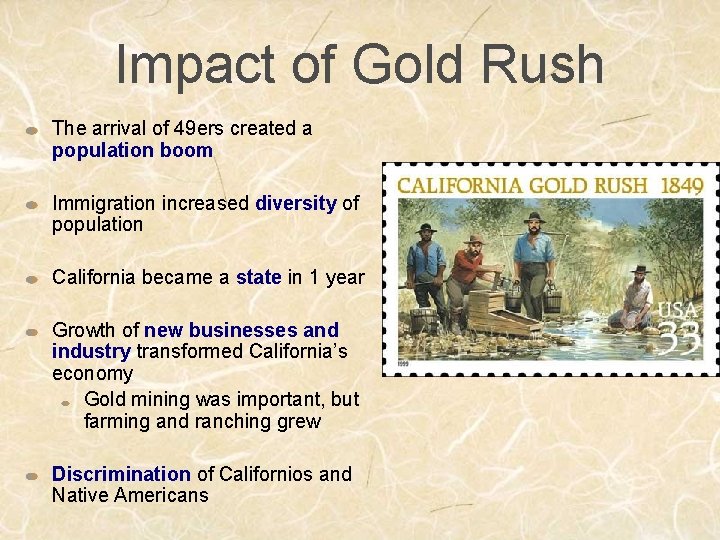 Impact of Gold Rush

The arrival of 49ers created a population boom

Immigration increased diversity of population

California became a state in 1 year

Growth of new businesses and industry transformed California's economy

Gold mining was important, but farming and ranching grew

Discrimination of Californios and Native Americans

CALIFORNIA GOLD RUSH 1849

USA 33

1999